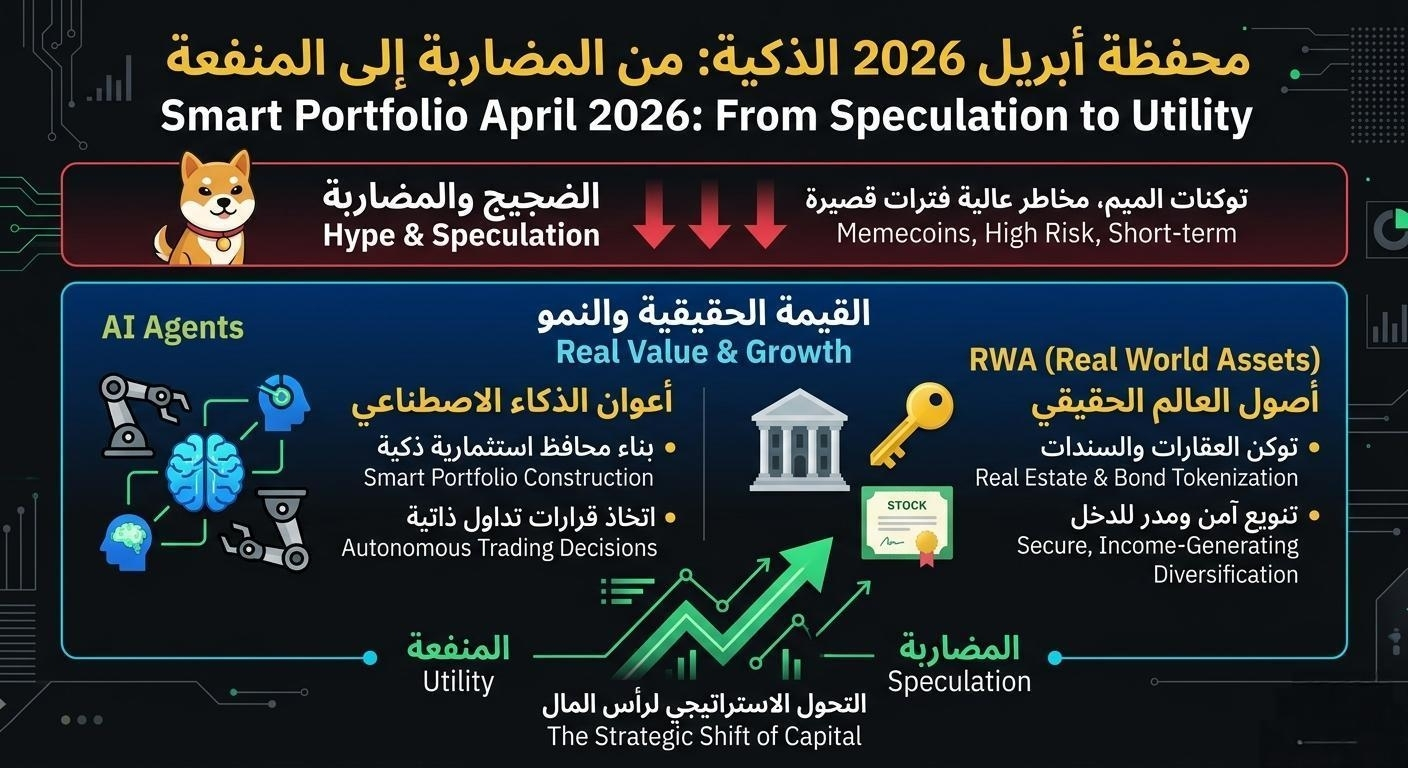 محفظة أبريل 2026 الذكية: من المضاربة إلى المنفعة
Smart Portfolio April 2026: From Speculation to Utility

الضجيج والمضاربة
Hype & Speculation

توكنات الميم، مخاطر عالية فترات قصيرة
Memecoins, High Risk, Short-term

القيمة الحقيقية والنمو
Real Value & Growth

AI Agents

أعوان الذكاء الاصطناعي
• بناء محافظ استثمارية ذكية
Smart Portfolio Construction
• اتخاذ قرارات تداول ذاتية
Autonomous Trading Decisions

RWA (Real World Assets)
أصول العالم الحقيقي
• توكن العقارات والسندات
Real Estate & Bond Tokenization
• تنويع آمن ومدر للدخل
Secure, Income-Generating Diversification

STOCK

المنفعة
Utility

المضاربة
Speculation

التحول الاستراتيجي لرأس المال
The Strategic Shift of Capital